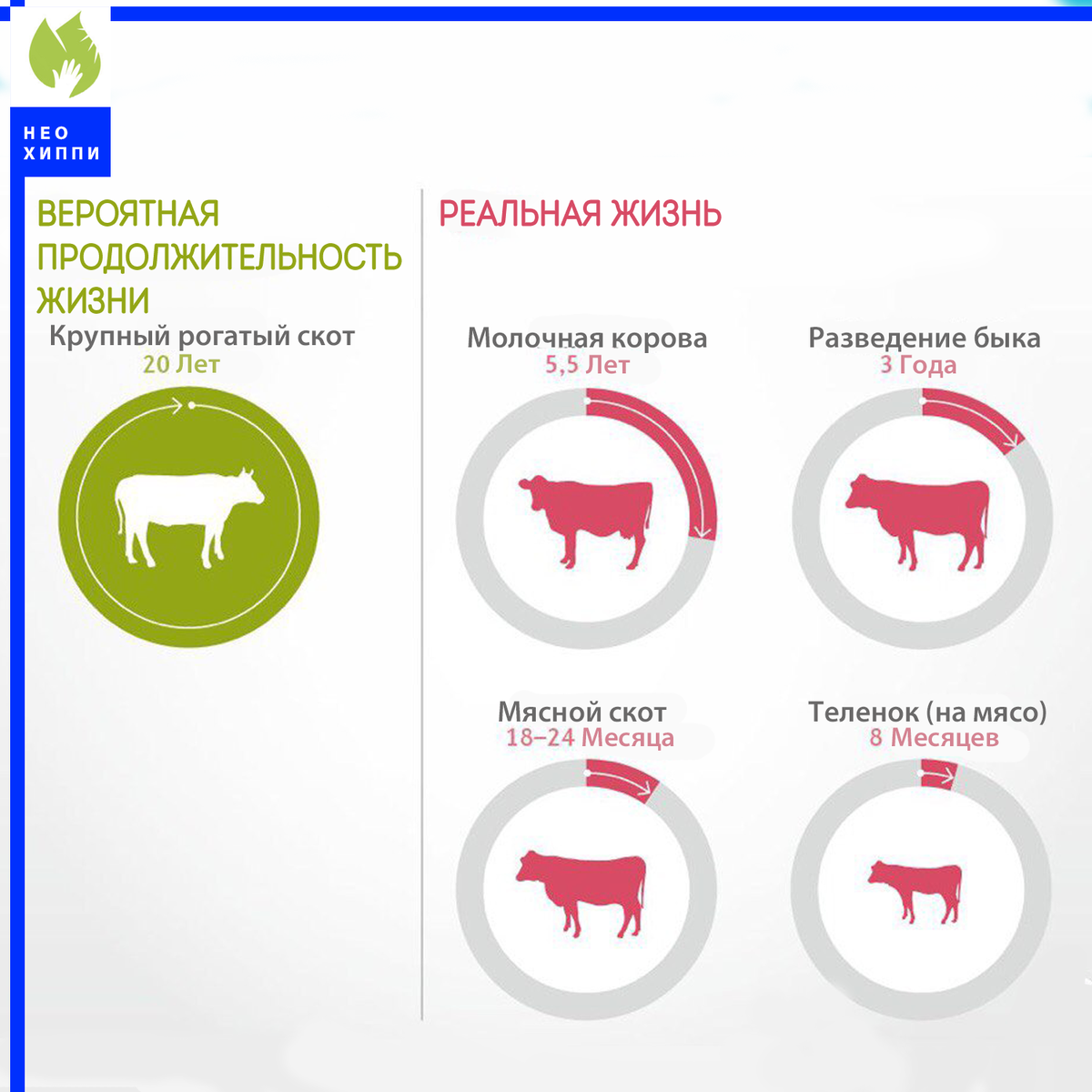 НЕО
ХИППИ

ВЕРОЯТНАЯ ПРОДОЛЖИТЕЛЬНОСТЬ ЖИЗНИ

Крупный рогатый скот
20 Лет

РЕАЛЬНАЯ ЖИЗНЬ

Молочная корова
5,5 Лет

Разведение быка
3 Года

Мясной скот
18–24 Месяца

Теленок (на мясо)
8 Месяцев